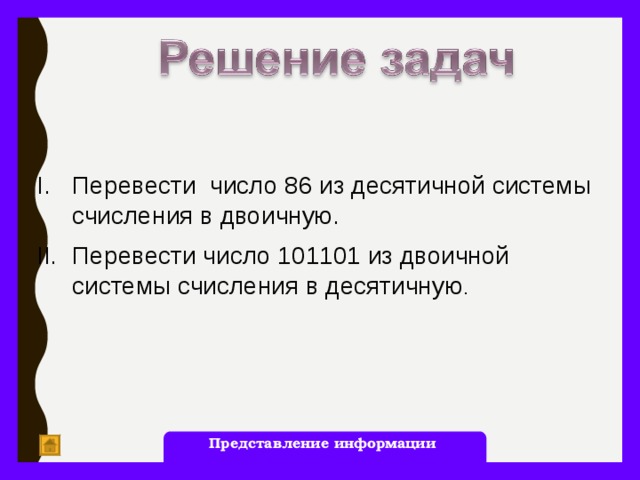 Решение задач

I. Перевести число 86 из десятичной системы счисления в двоичную.

II. Перевести число 101101 из двоичной системы счисления в десятичную.

Представление информации